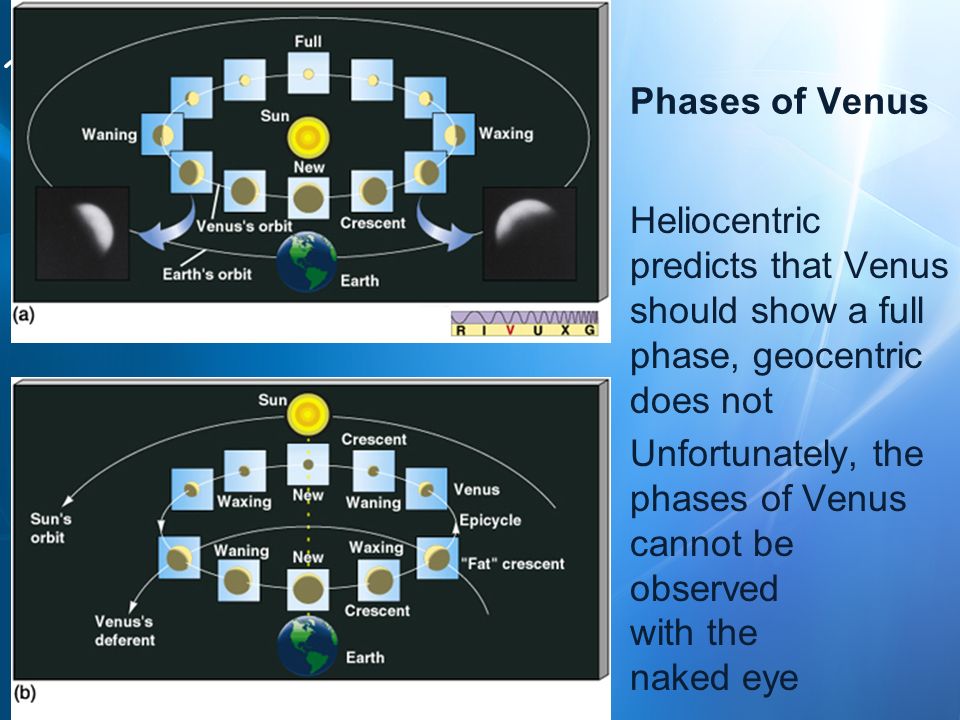 Full
Waning
Sun
Waxing
New
Venus's orbit
Crescent
Earth's orbit
Earth
(a)
R I V U X G

Sun
Crescent
Waxing
New
Waning
Venus
Sun's orbit
Epicycle
Waning
New
Waxing
"Fat" crescent
Crescent
Venus's deferent
Earth
(b)

Phases of Venus

Heliocentric predicts that Venus should show a full phase, geocentric does not

Unfortunately, the phases of Venus cannot be observed with the naked eye